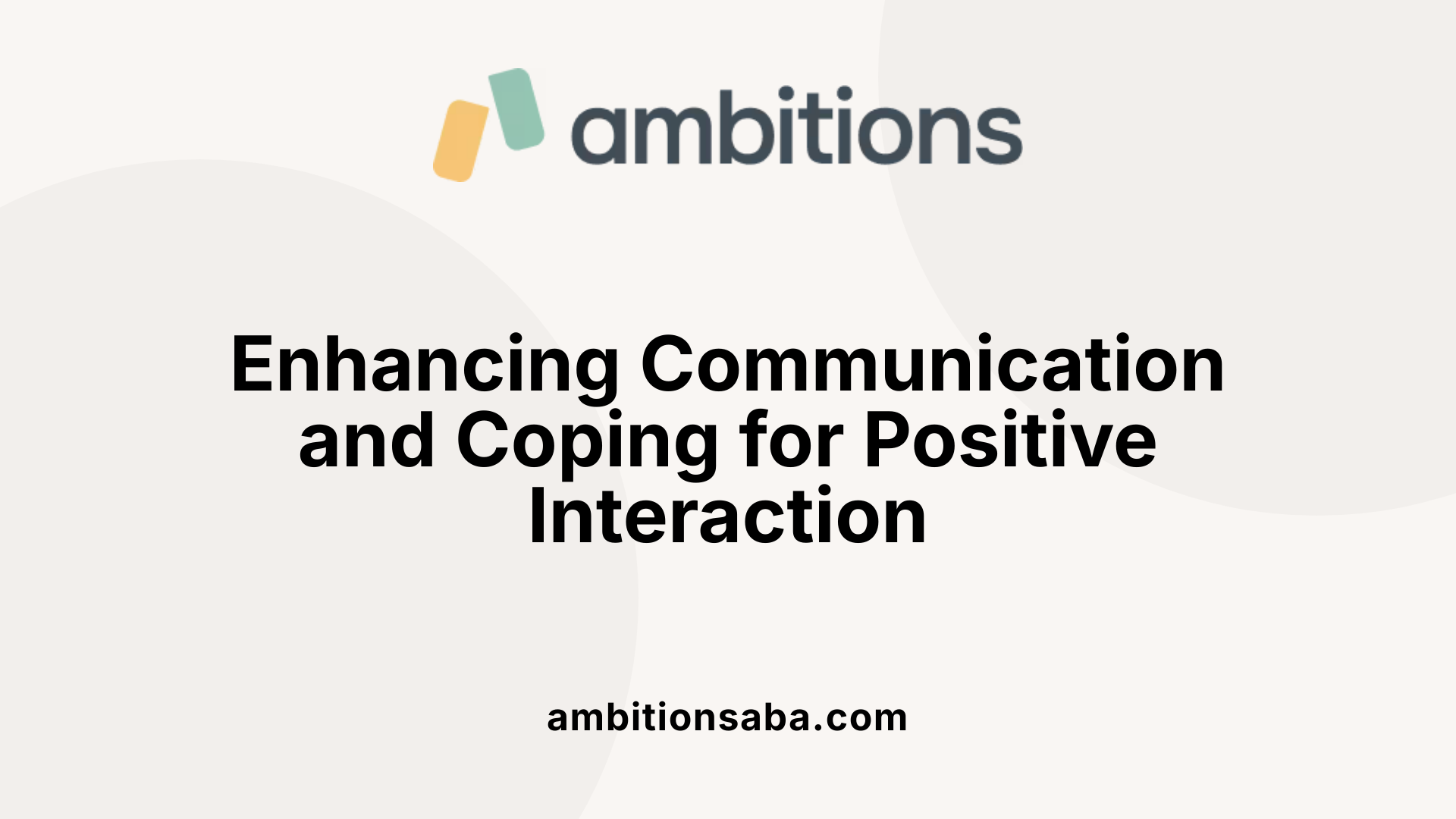 ambitions

Enhancing Communication and Coping for Positive Interaction

ambitionsaba.com